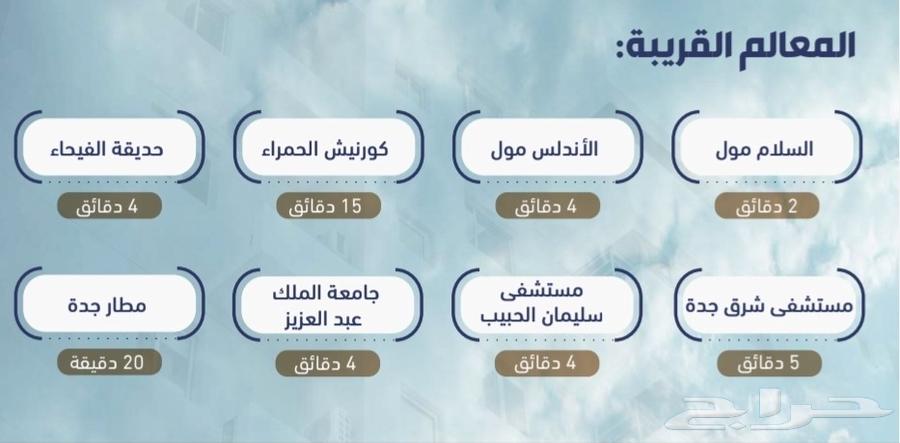 المعالم القريبة:

السلام مول
2 دقائق

الأندلس مول
4 دقائق

كورنيش الحمراء
15 دقائق

حديقة الفيحاء
4 دقائق

مستشفى شرق جدة
5 دقائق

مستشفى سليمان الحبيب
4 دقائق

جامعة الملك عبد العزيز
4 دقائق

مطار جدة
20 دقيقة

حراج